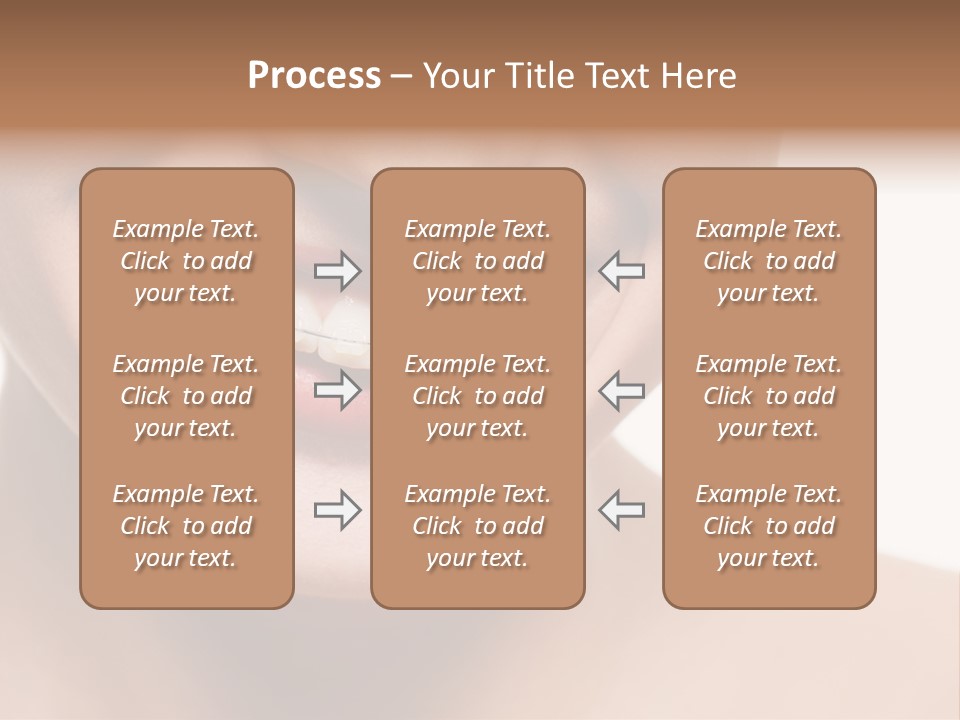 Process – Your Title Text Here

Example Text. Click to add your text.

Example Text. Click to add your text.

Example Text. Click to add your text.

Example Text. Click to add your text.

Example Text. Click to add your text.

Example Text. Click to add your text.

Example Text. Click to add your text.

Example Text. Click to add your text.

Example Text. Click to add your text.